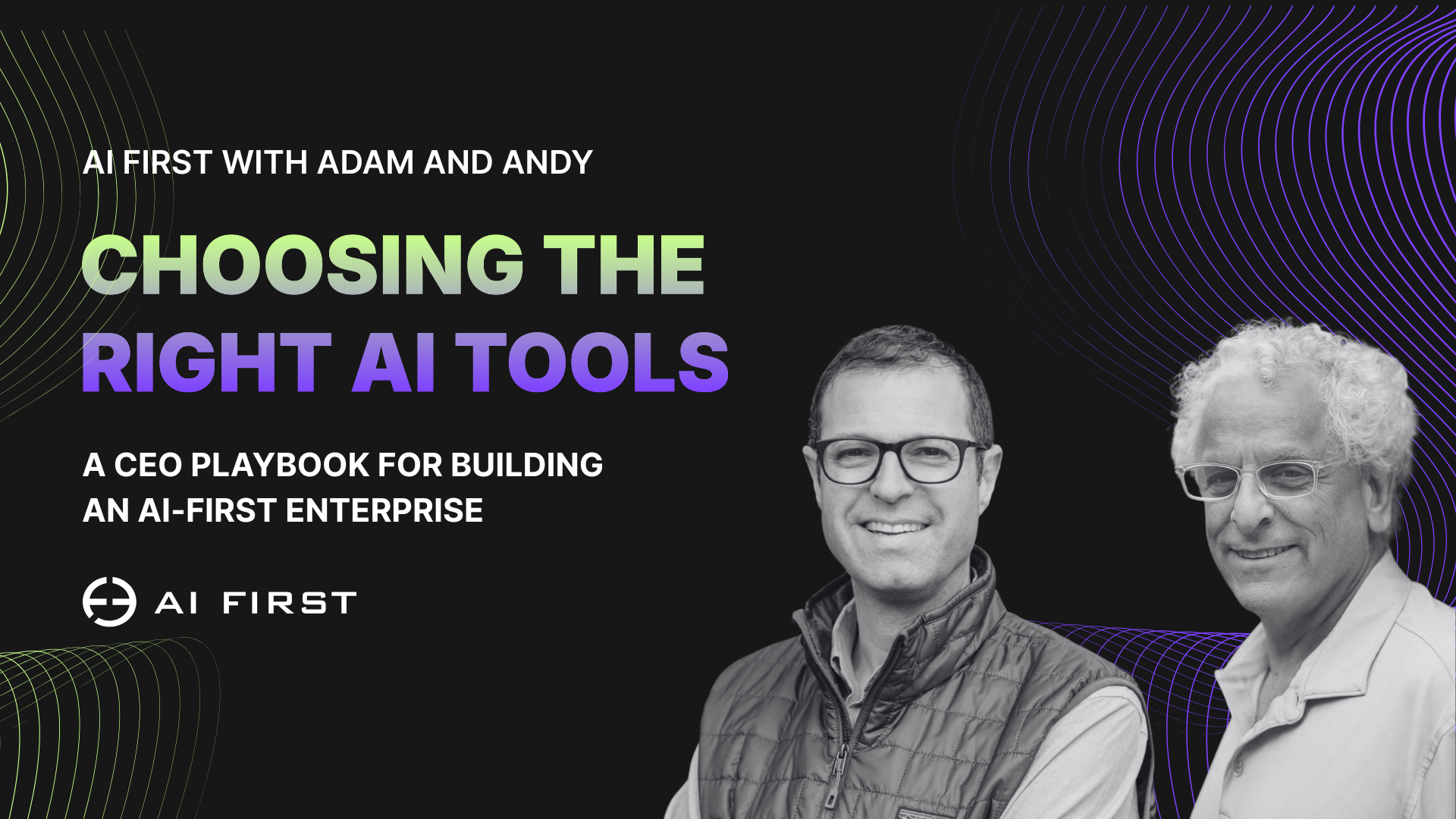 AI FIRST WITH ADAM AND ANDY

CHOOSING THE RIGHT AI TOOLS

A CEO PLAYBOOK FOR BUILDING AN AI-FIRST ENTERPRISE

AI FIRST